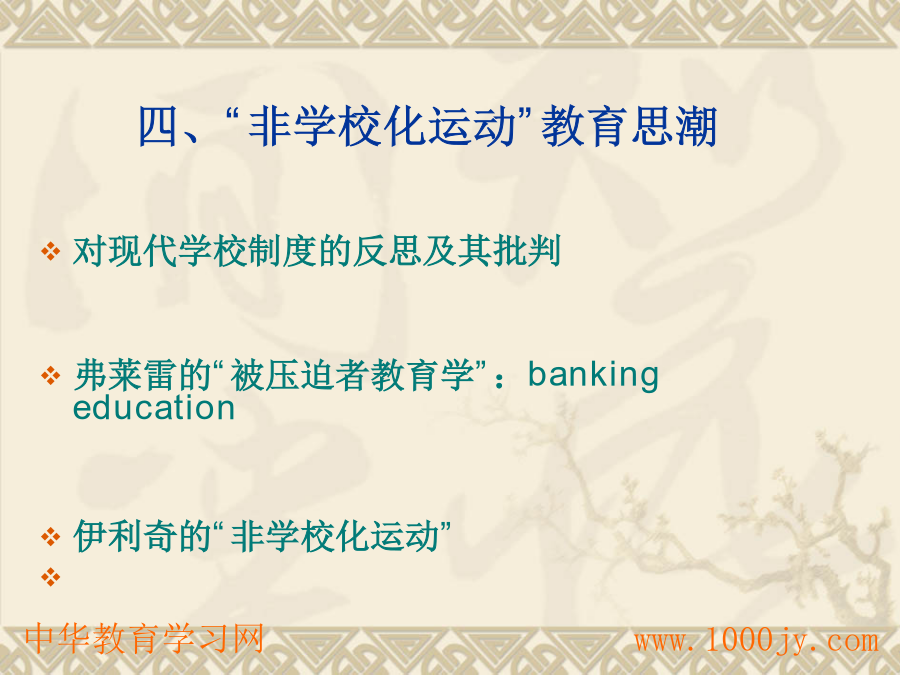 四、“非学校化运动”教育思潮

❖ 对现代学校制度的反思及其批判

❖ 弗莱雷的“被压迫者教育学”：banking education

❖ 伊利奇的“非学校化运动”
❖

中华教育学习网 www.1000jy.com